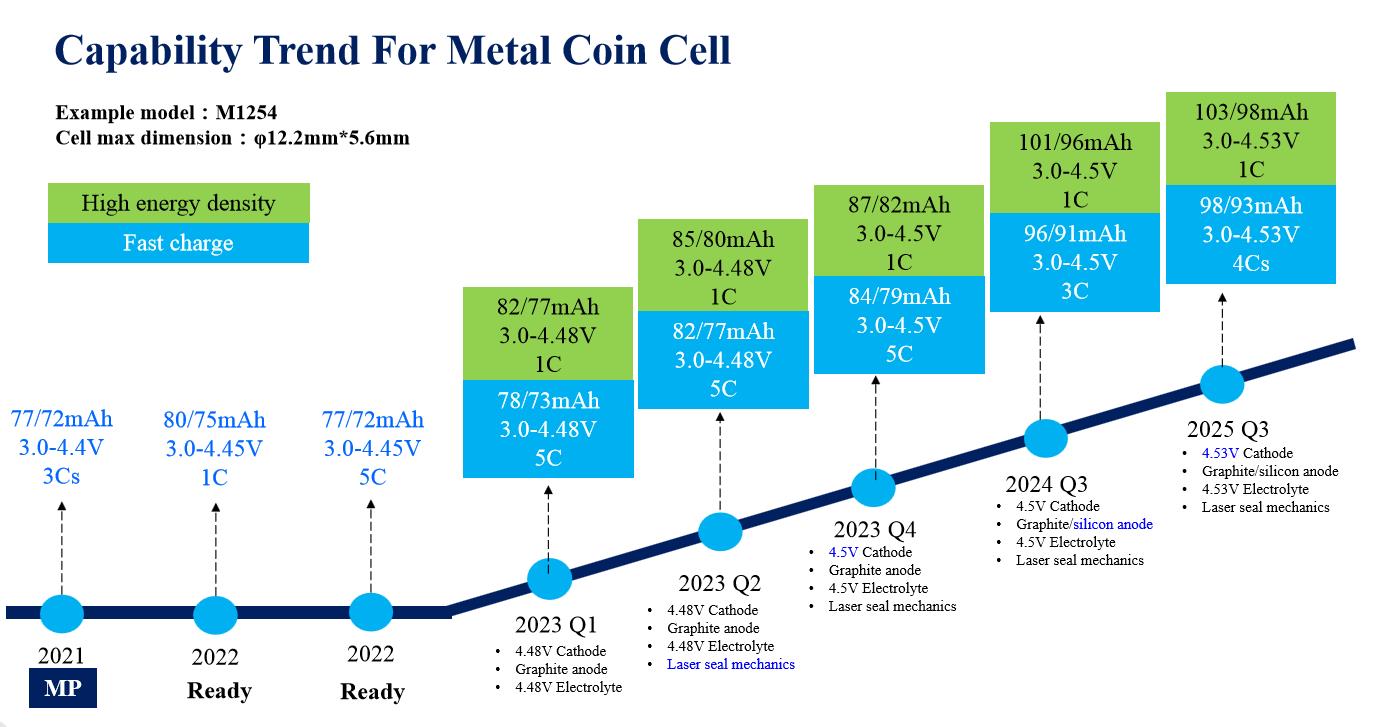 Capability Trend For Metal Coin Cell

Example model：M1254
Cell max dimension：φ12.2mm*5.6mm

High energy density
Fast charge

77/72mAh
3.0-4.4V
3Cs

2021
MP

80/75mAh
3.0-4.45V
1C

2022
Ready

77/72mAh
3.0-4.45V
5C

2022
Ready

82/77mAh
3.0-4.48V
1C
78/73mAh
3.0-4.48V
5C

2023 Q1
• 4.48V Cathode
• Graphite anode
• 4.48V Electrolyte

85/80mAh
3.0-4.48V
1C
82/77mAh
3.0-4.48V
5C

2023 Q2
• 4.48V Cathode
• Graphite anode
• 4.48V Electrolyte
• Laser seal mechanics

87/82mAh
3.0-4.5V
1C
84/79mAh
3.0-4.5V
5C

2023 Q4
• 4.5V Cathode
• Graphite anode
• 4.5V Electrolyte
• Laser seal mechanics

101/96mAh
3.0-4.5V
1C
96/91mAh
3.0-4.5V
3C

2024 Q3
• 4.5V Cathode
• Graphite/silicon anode
• 4.5V Electrolyte
• Laser seal mechanics

103/98mAh
3.0-4.53V
1C
98/93mAh
3.0-4.53V
4Cs

2025 Q3
• 4.53V Cathode
• Graphite/silicon anode
• 4.53V Electrolyte
• Laser seal mechanics